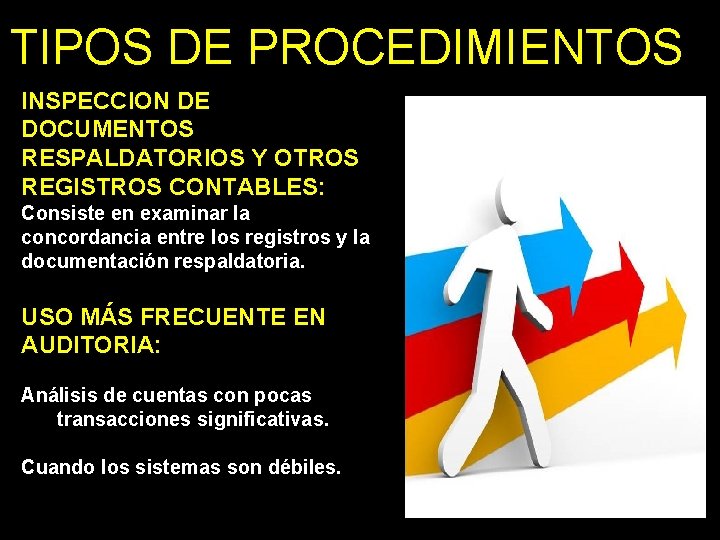 TIPOS DE PROCEDIMIENTOS

INSPECCION DE DOCUMENTOS RESPALDATORIOS Y OTROS REGISTROS CONTABLES:
Consiste en examinar la concordancia entre los registros y la documentación respaldatoria.

USO MÁS FRECUENTE EN AUDITORIA:

Análisis de cuentas con pocas transacciones significativas.

Cuando los sistemas son débiles.